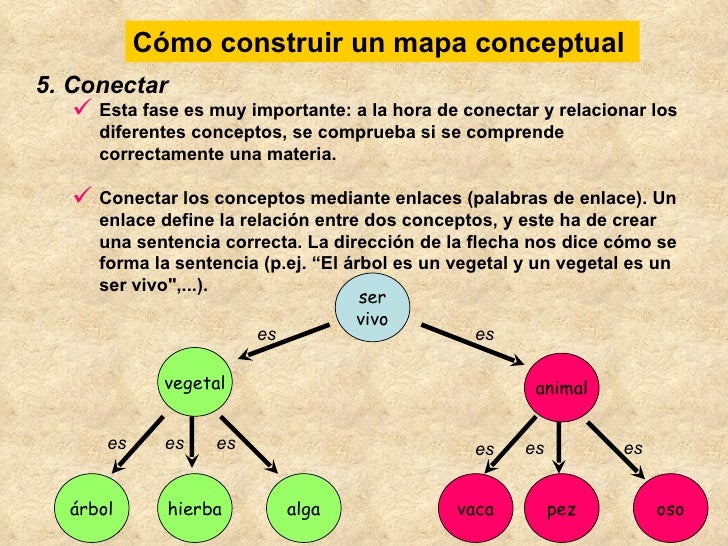 Cómo construir un mapa conceptual

5. Conectar

✓ Esta fase es muy importante: a la hora de conectar y relacionar los diferentes conceptos, se comprueba si se comprende correctamente una materia.

✓ Conectar los conceptos mediante enlaces (palabras de enlace). Un enlace define la relación entre dos conceptos, y este ha de crear una sentencia correcta. La dirección de la flecha nos dice cómo se forma la sentencia (p.ej. “El árbol es un vegetal y un vegetal es un ser vivo",...).

ser vivo
es
es
vegetal
animal
es
es
es
es
es
es
árbol
hierba
alga
vaca
pez
oso